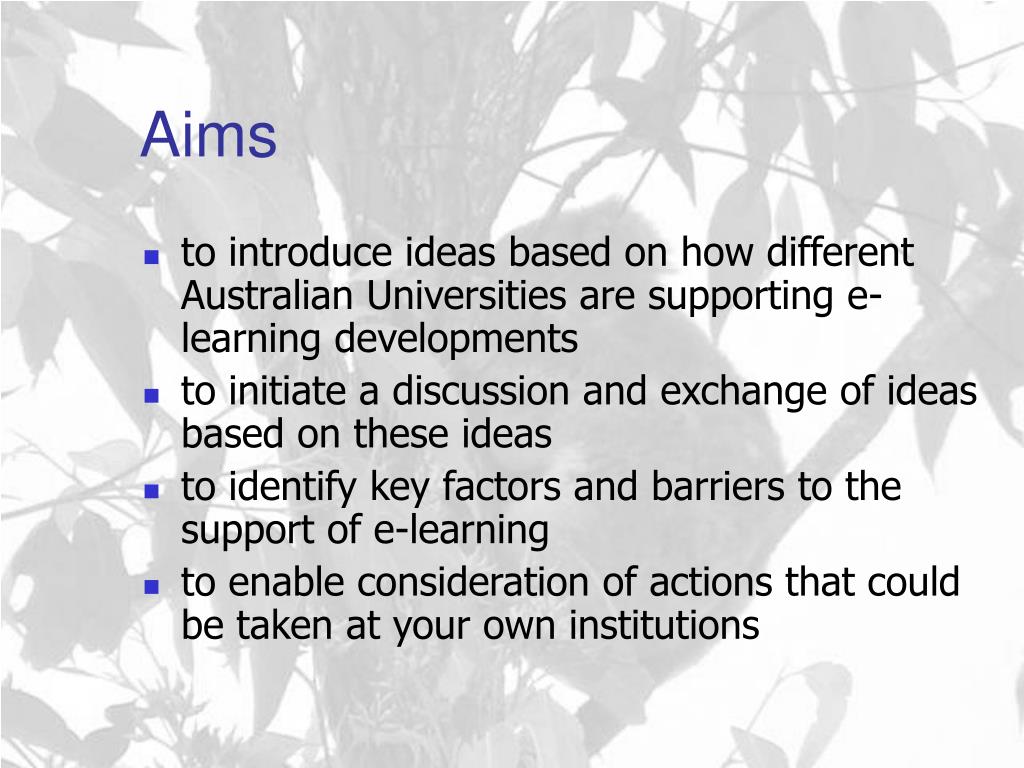 Aims

- to introduce ideas based on how different Australian Universities are supporting e-learning developments
- to initiate a discussion and exchange of ideas based on these ideas
- to identify key factors and barriers to the support of e-learning
- to enable consideration of actions that could be taken at your own institutions